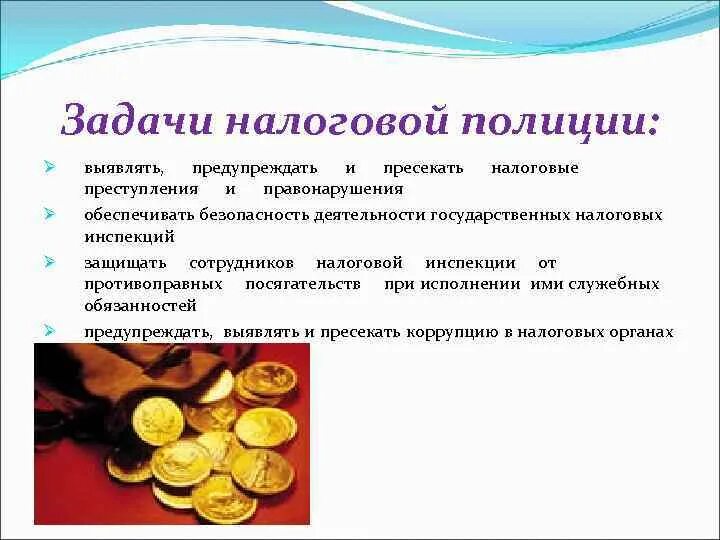 Задачи налоговой полиции:

➢ выявлять, предупреждать и пресекать налоговые преступления и правонарушения

➢ обеспечивать безопасность деятельности государственных налоговых инспекций

➢ защищать сотрудников налоговой инспекции от противоправных посягательств при исполнении ими служебных обязанностей

➢ предупреждать, выявлять и пресекать коррупцию в налоговых органах